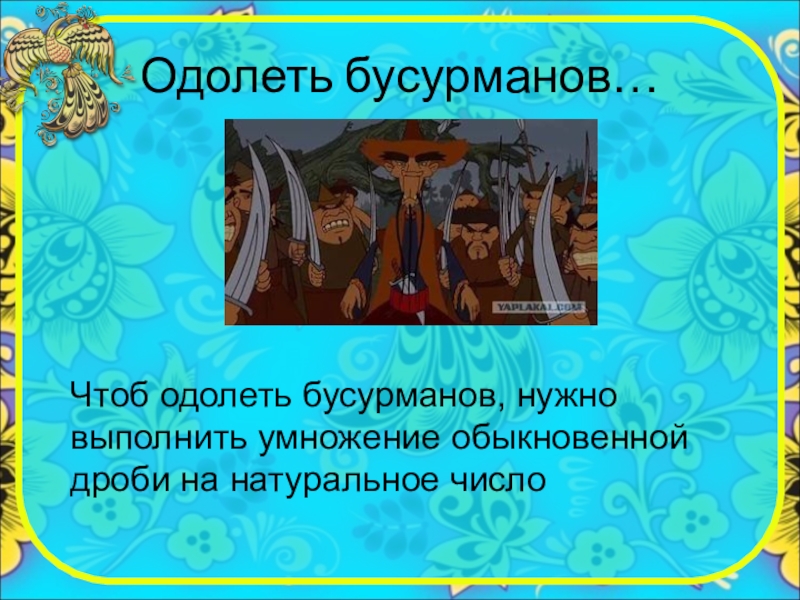 Одолеть бусурманов…

YAPLAKAL.COM

Чтоб одолеть бусурманов, нужно выполнить умножение обыкновенной дроби на натуральное число